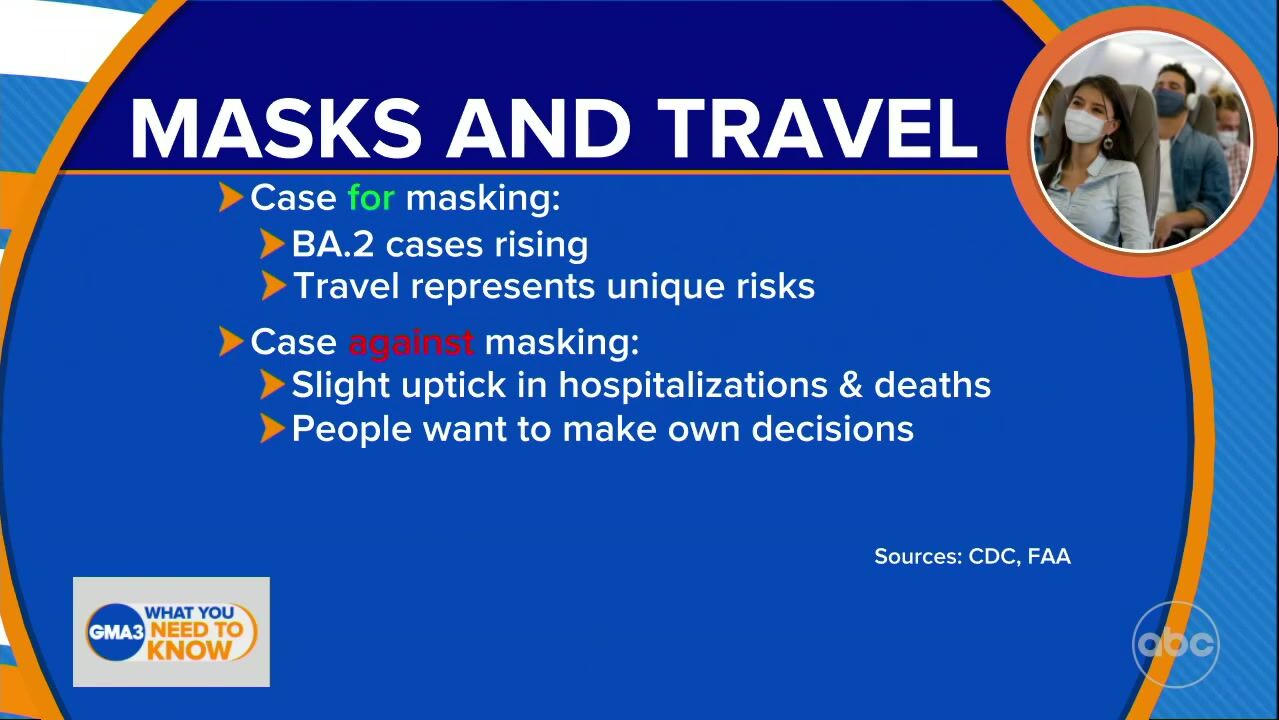 MASKS AND TRAVEL

Case for masking:
BA.2 cases rising
Travel represents unique risks

Case against masking:
Slight uptick in hospitalizations & deaths
People want to make own decisions

Sources: CDC, FAA

GMA3 WHAT YOU NEED TO KNOW

abc